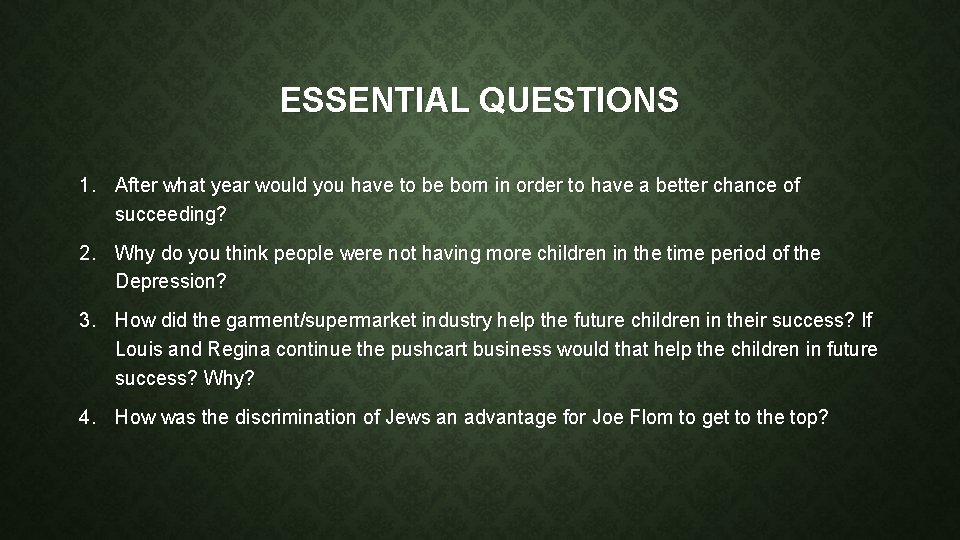 ESSENTIAL QUESTIONS

1. After what year would you have to be born in order to have a better chance of succeeding?

2. Why do you think people were not having more children in the time period of the Depression?

3. How did the garment/supermarket industry help the future children in their success? If Louis and Regina continue the pushcart business would that help the children in future success? Why?

4. How was the discrimination of Jews an advantage for Joe Flom to get to the top?